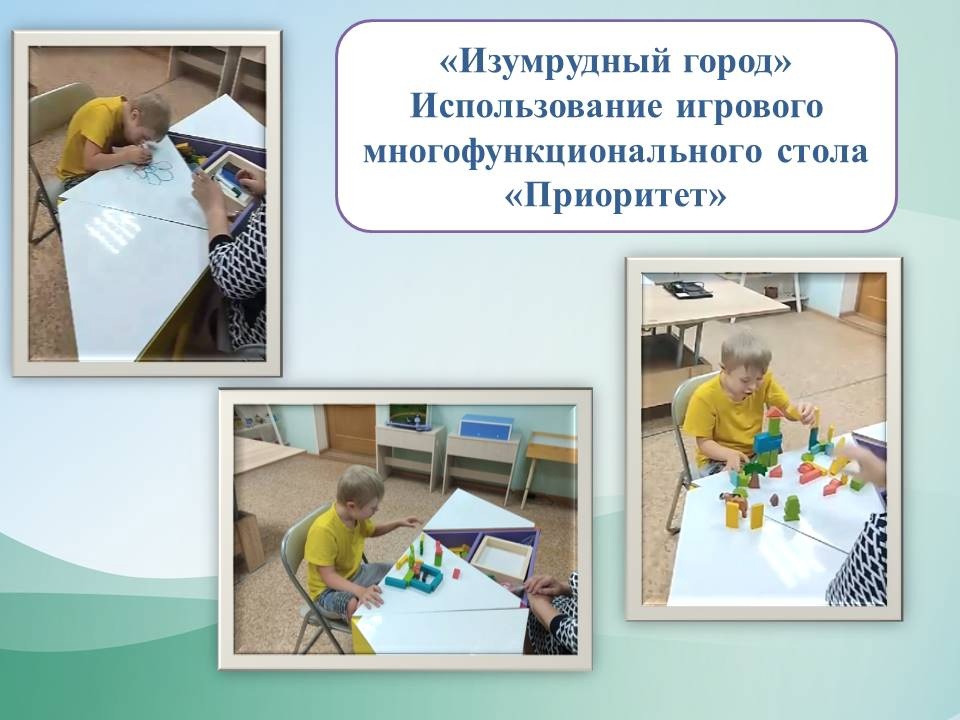 «Изумрудный город»
Использование игрового многофункционального стола «Приоритет»